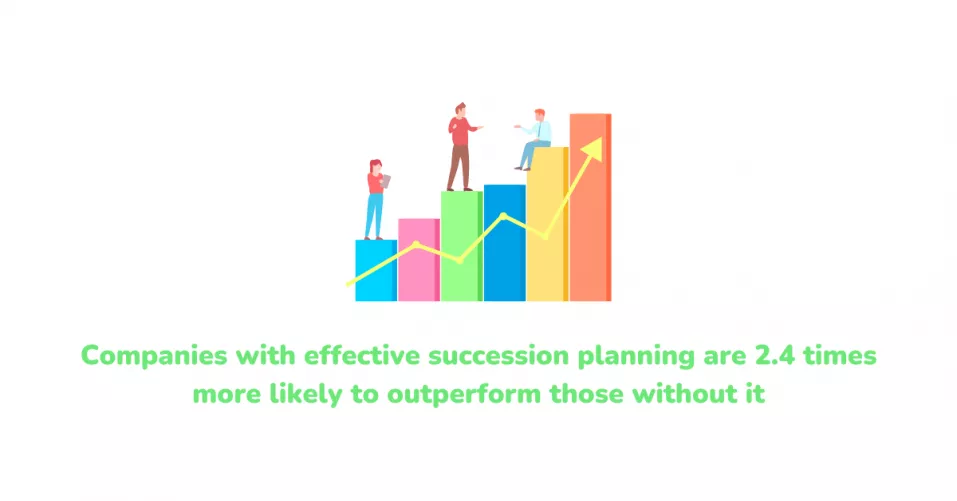 Companies with effective succession planning are 2.4 times more likely to outperform those without it